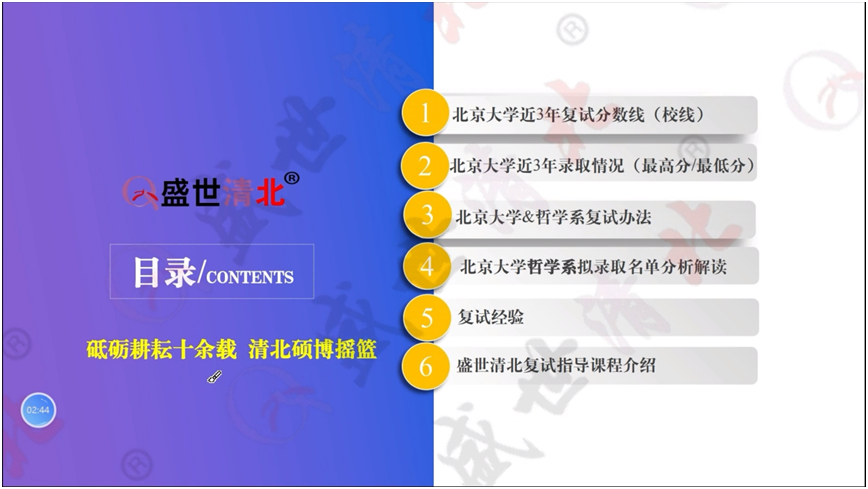 盛世清北®

目录/CONTENTS

砥砺耕耘十余载 清北硕博摇篮

02:44

1 北京大学近3年复试分数线（校线）

2 北京大学近3年录取情况（最高分/最低分）

3 北京大学&哲学系复试办法

4 北京大学哲学系拟录取名单分析解读

5 复试经验

6 盛世清北复试指导课程介绍